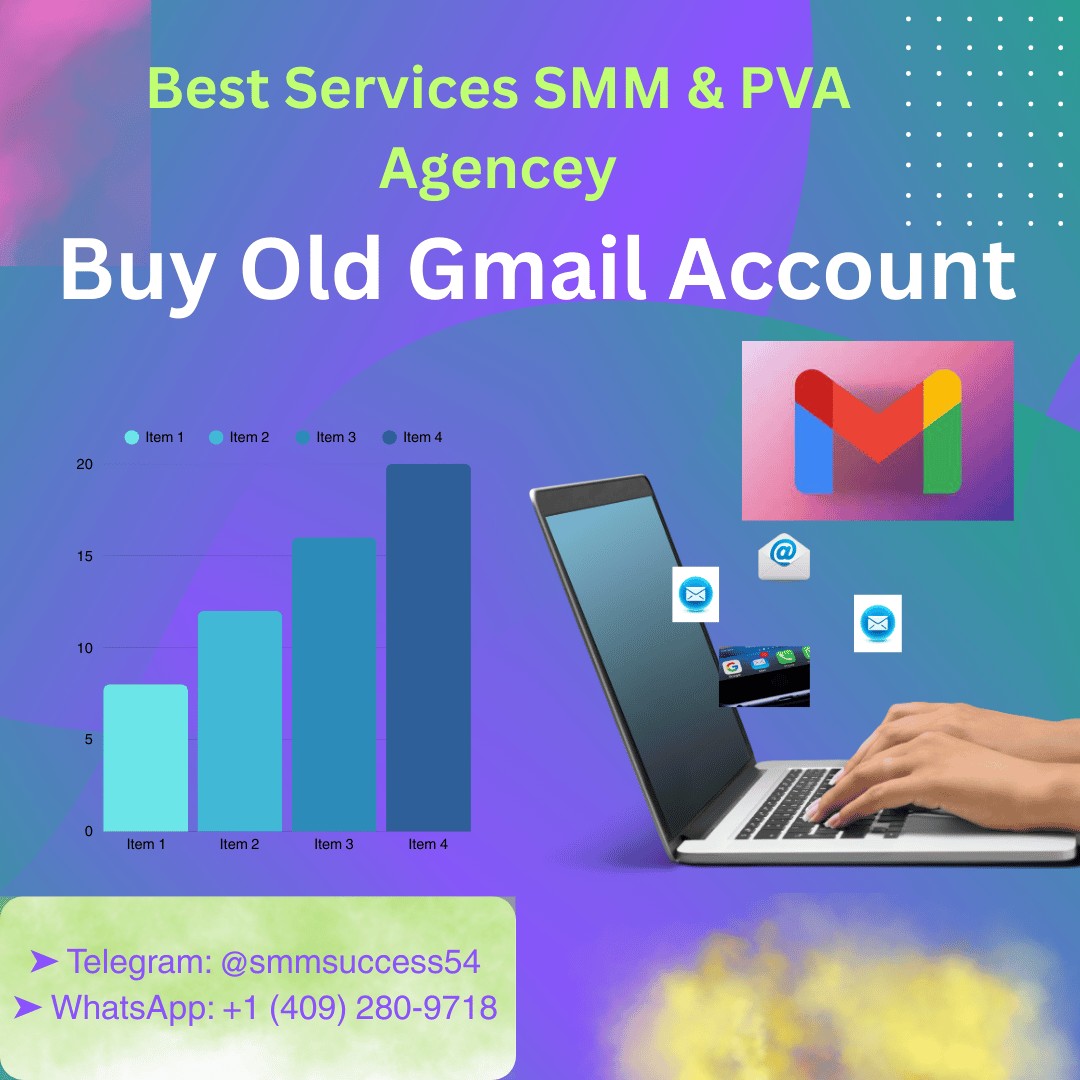 Best Services SMM & PVA Agencey

Buy Old Gmail Account

Item 1 Item 2 Item 3 Item 4

20
15
10
5
0

Item 1 Item 2 Item 3 Item 4

➤ Telegram: @smmsuccess54
➤ WhatsApp: +1 (409) 280-9718